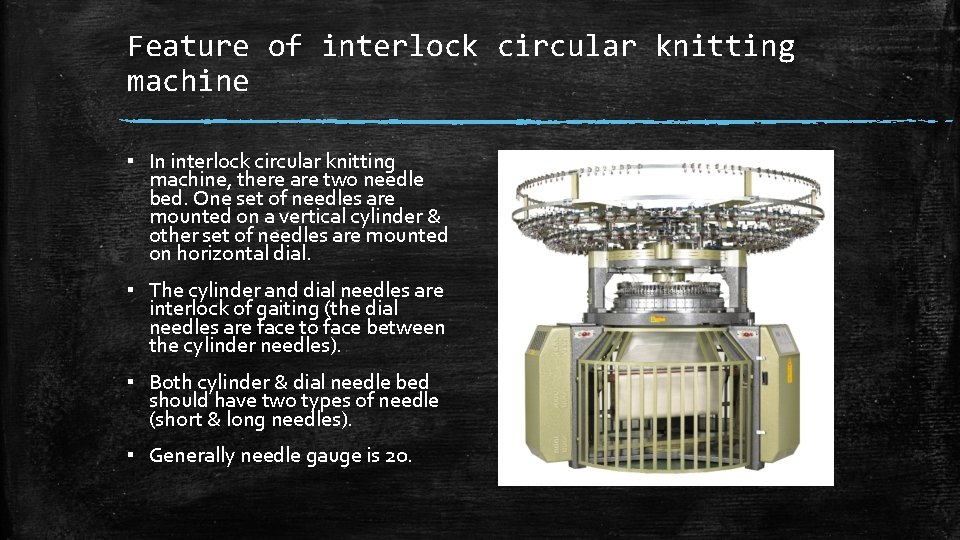 Feature of interlock circular knitting machine

▪ In interlock circular knitting machine, there are two needle bed. One set of needles are mounted on a vertical cylinder & other set of needles are mounted on horizontal dial.

▪ The cylinder and dial needles are interlock of gaiting (the dial needles are face to face between the cylinder needles).

▪ Both cylinder & dial needle bed should have two types of needle (short & long needles).

▪ Generally needle gauge is 20.